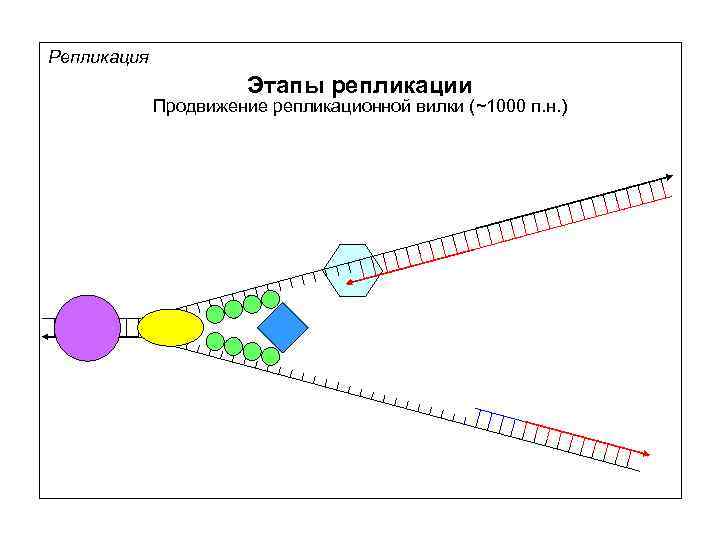 Репликация

Этапы репликации

Продвижение репликационной вилки (~1000 п.н.)